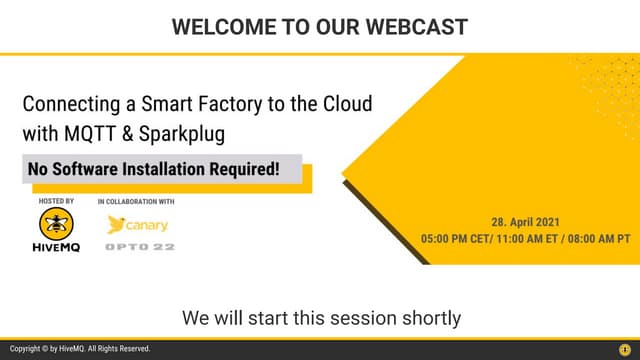 WELCOME TO OUR WEBCAST

Connecting a Smart Factory to the Cloud with MQTT & Sparkplug

No Software Installation Required!

HOSTED BY

HIVEMQ

IN COLLABORATION WITH

canary

OPTO 22

28. April 2021
05:00 PM CET/ 11:00 AM ET / 08:00 AM PT

We will start this session shortly

Copyright © by HiveMQ. All Rights Reserved.